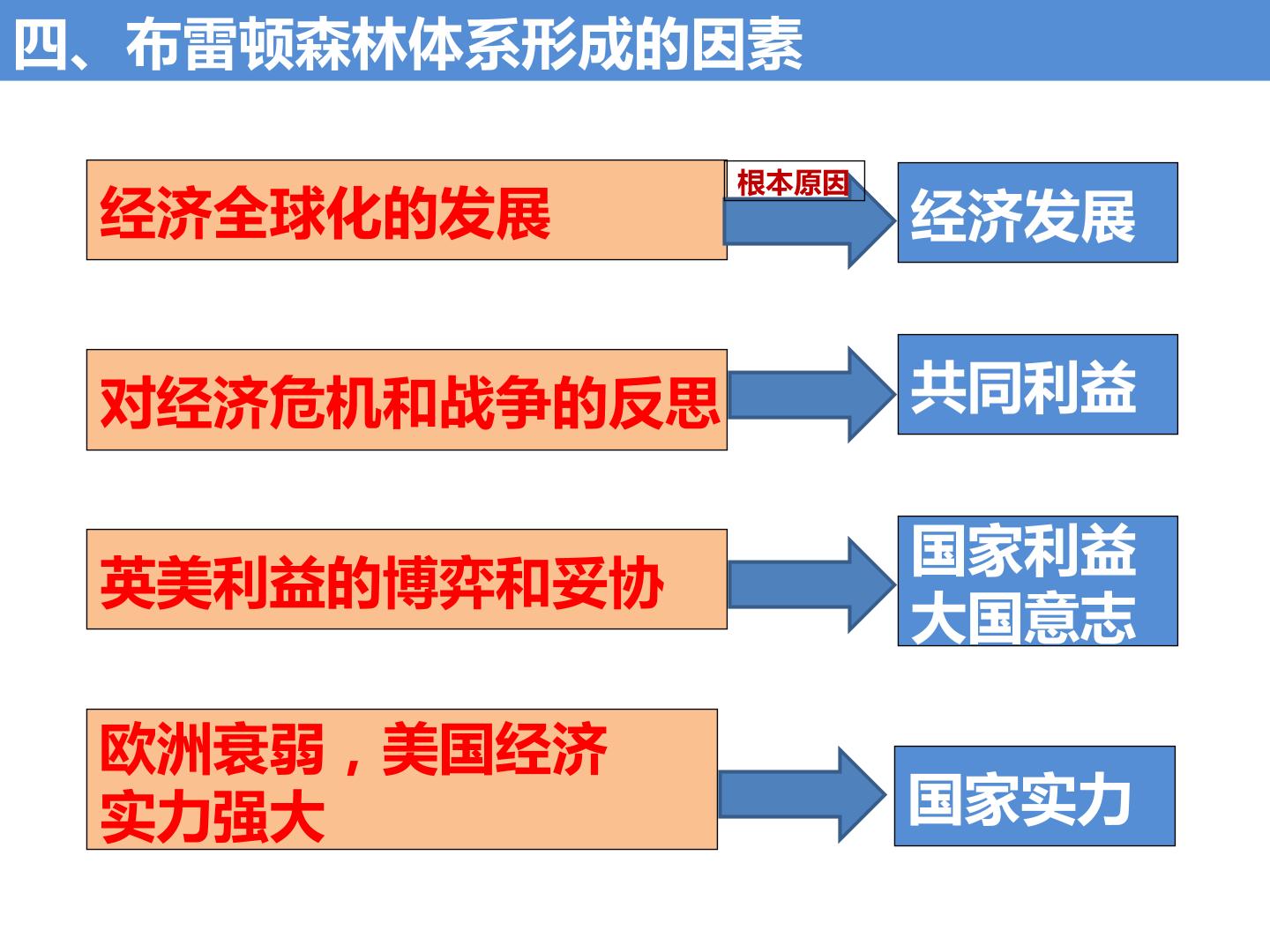 四、布雷顿森林体系形成的因素

经济全球化的发展

根本原因

经济发展

对经济危机和战争的反思

共同利益

英美利益的博弈和妥协

国家利益
大国意志

欧洲衰弱，美国经济实力强大

国家实力